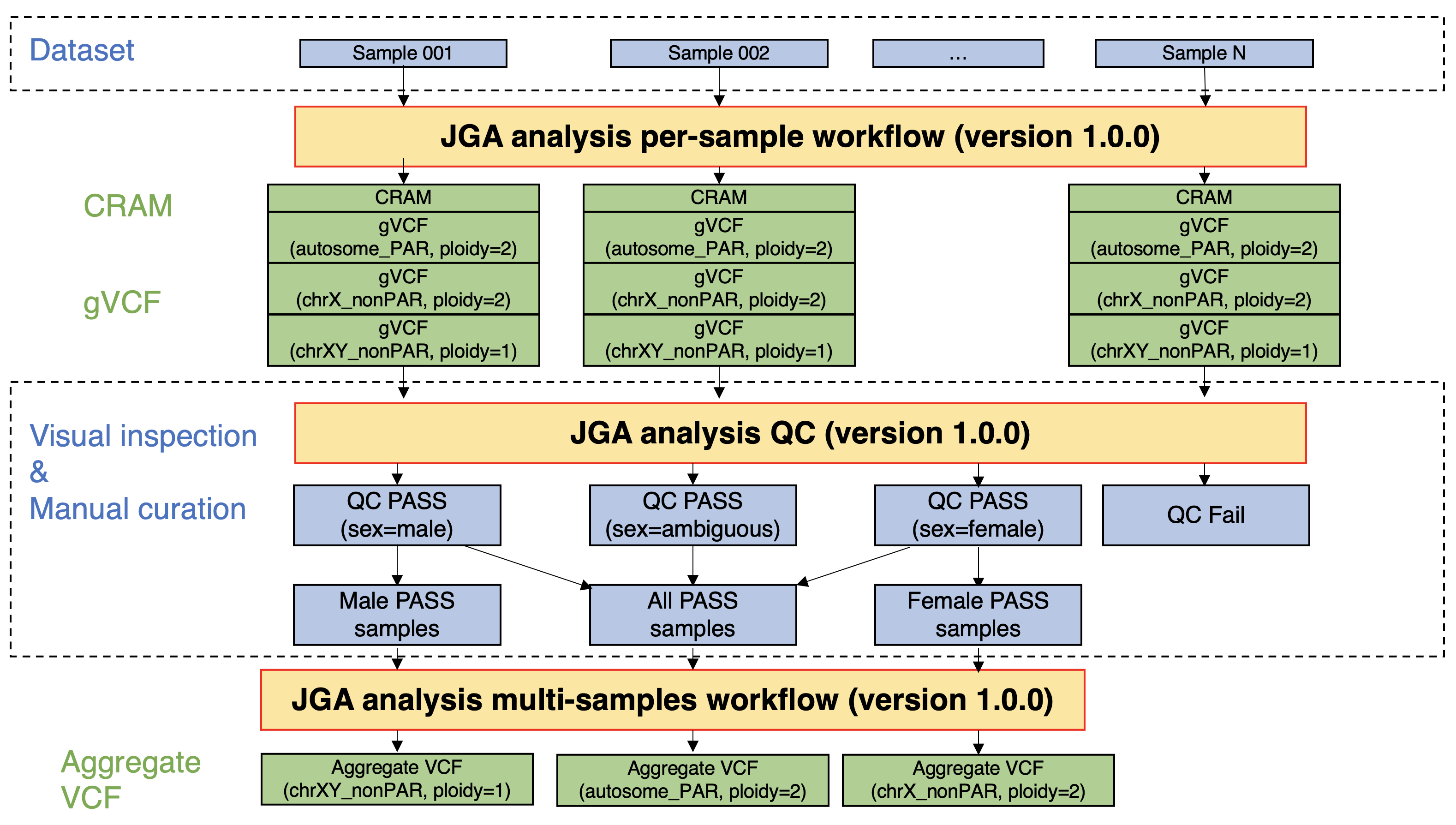 Dataset

Sample 001

Sample 002

...

Sample N

JGA analysis per-sample workflow (version 1.0.0)

CRAM

gVCF

CRAM
gVCF (autosome_PAR, ploidy=2)
gVCF (chrX_nonPAR, ploidy=2)
gVCF (chrXY_nonPAR, ploidy=1)

CRAM
gVCF (autosome_PAR, ploidy=2)
gVCF (chrX_nonPAR, ploidy=2)
gVCF (chrXY_nonPAR, ploidy=1)

CRAM
gVCF (autosome_PAR, ploidy=2)
gVCF (chrX_nonPAR, ploidy=2)
gVCF (chrXY_nonPAR, ploidy=1)

Visual inspection & Manual curation

JGA analysis QC (version 1.0.0)

QC PASS (sex=male)

QC PASS (sex=ambiguous)

QC PASS (sex=female)

QC Fail

Male PASS samples

All PASS samples

Female PASS samples

JGA analysis multi-samples workflow (version 1.0.0)

Aggregate VCF

Aggregate VCF (chrXY_nonPAR, ploidy=1)

Aggregate VCF (autosome_PAR, ploidy=2)

Aggregate VCF (chrX_nonPAR, ploidy=2)